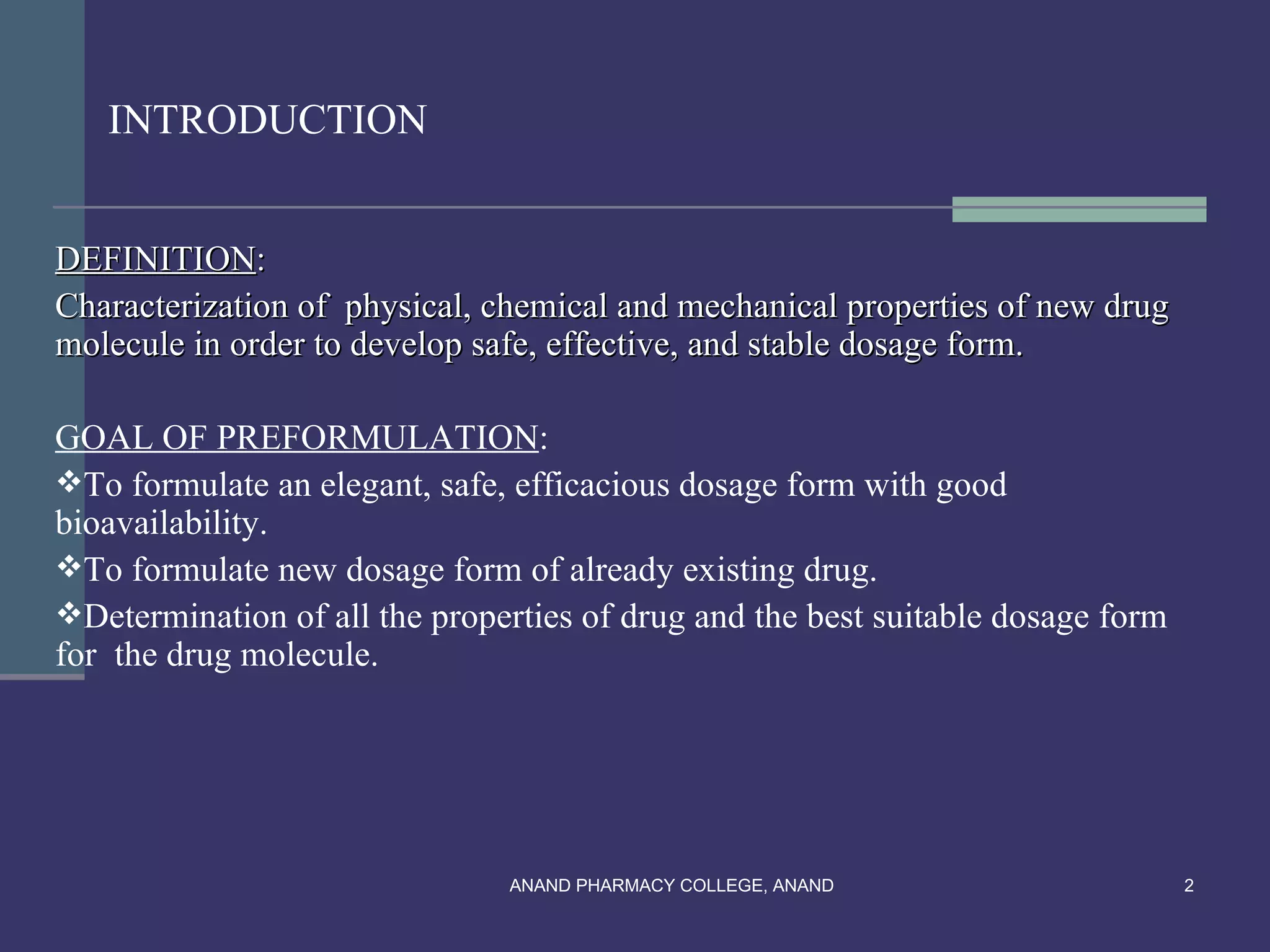 INTRODUCTION

DEFINITION:

Characterization of physical, chemical and mechanical properties of new drug molecule in order to develop safe, effective, and stable dosage form.

GOAL OF PREFORMULATION:

❖To formulate an elegant, safe, efficacious dosage form with good bioavailability.

❖To formulate new dosage form of already existing drug.

❖Determination of all the properties of drug and the best suitable dosage form for the drug molecule.

ANAND PHARMACY COLLEGE, ANAND

2